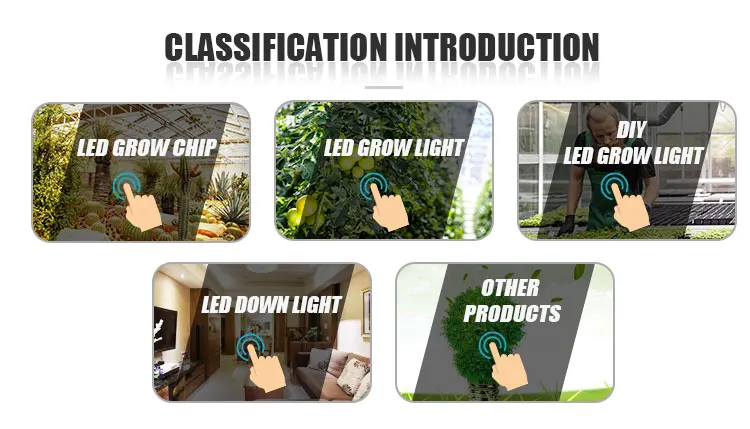 CLASSIFICATION INTRODUCTION

LED GROW CHIP

LED GROW LIGHT

DIY
LED GROW LIGHT

LED DOWN LIGHT

OTHER
PRODUCTS